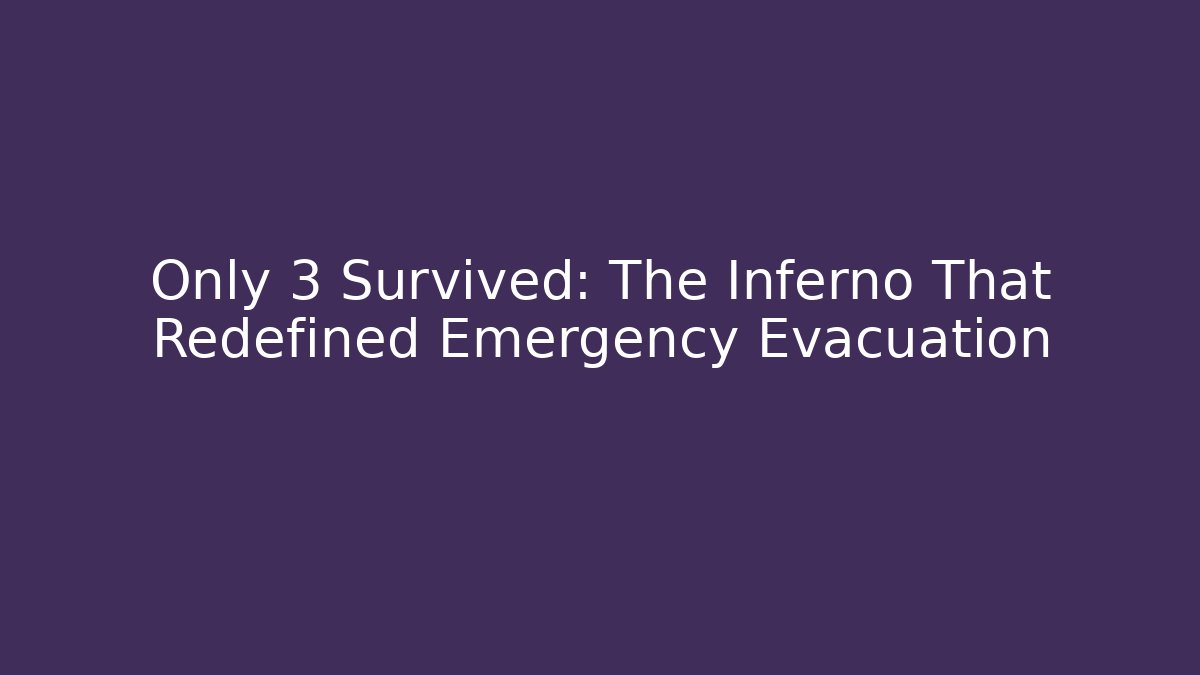 Only 3 Survived: The Inferno That Redefined Emergency Evacuation